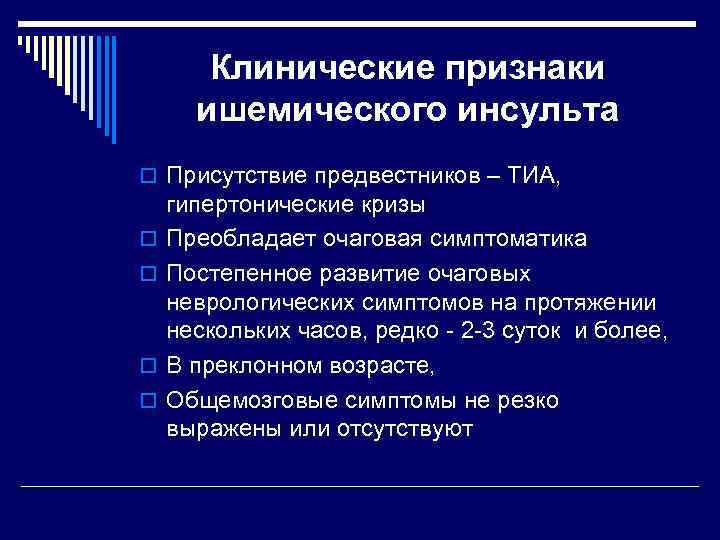 Клинические признаки ишемического инсульта

Присутствие предвестников – ТИА, гипертонические кризы

Преобладает очаговая симптоматика

Постепенное развитие очаговых неврологических симптомов на протяжении нескольких часов, редко - 2-3 суток и более,

В преклонном возрасте,

Общемозговые симптомы не резко выражены или отсутствуют